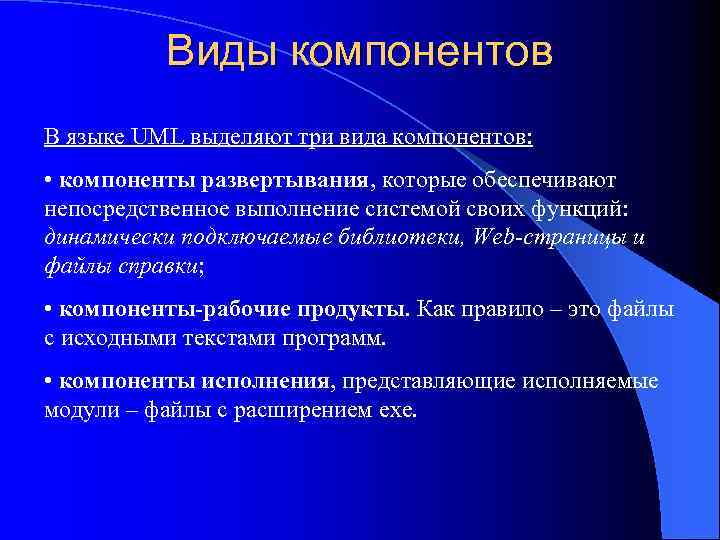 Виды компонентов

В языке UML выделяют три вида компонентов:

• компоненты развертывания, которые обеспечивают непосредственное выполнение системой своих функций: динамически подключаемые библиотеки, Web-страницы и файлы справки;

• компоненты-рабочие продукты. Как правило – это файлы с исходными текстами программ.

• компоненты исполнения, представляющие исполняемые модули – файлы с расширением exe.